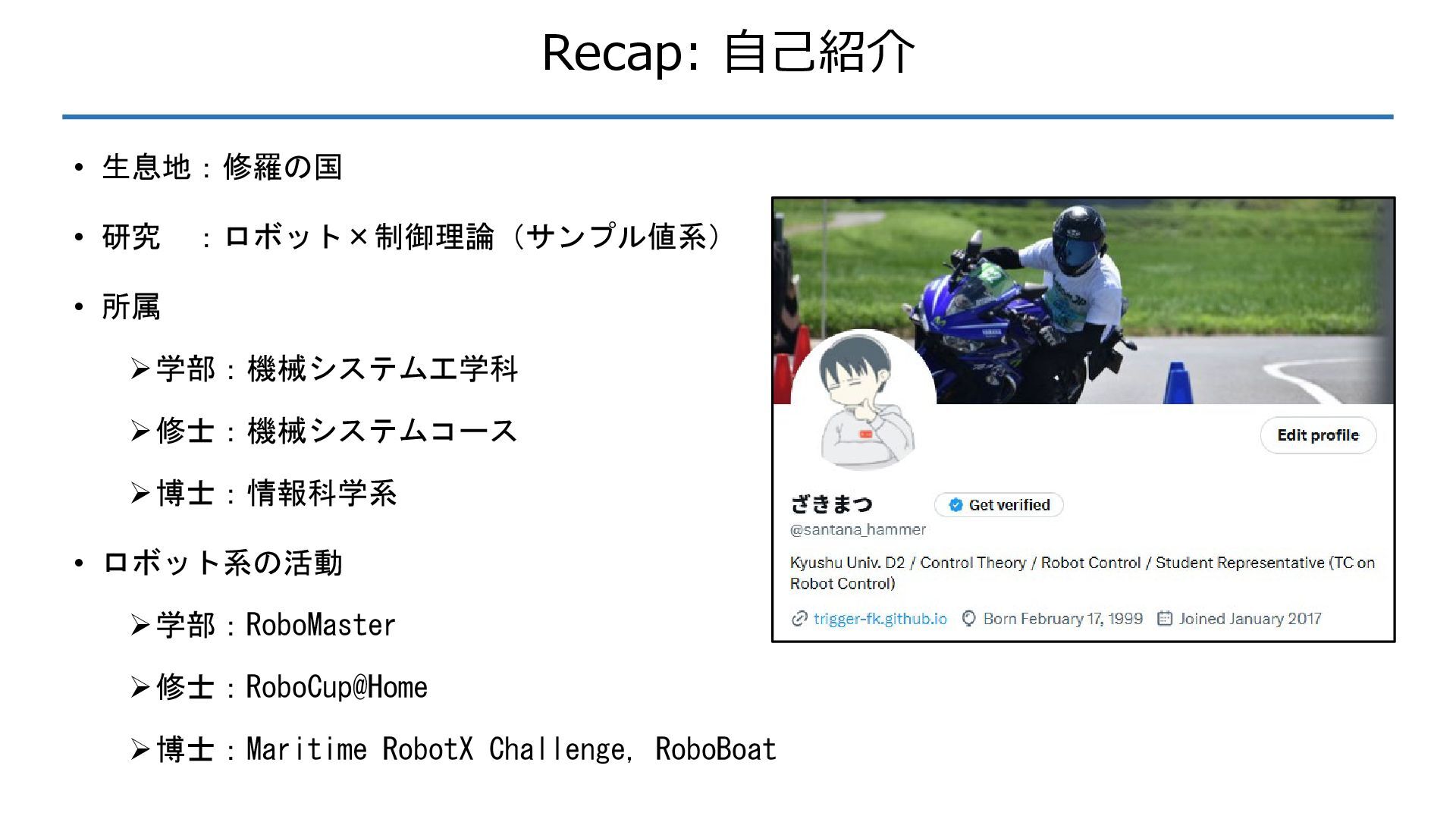 Recap: 自己紹介

• 生息地：修羅の国

• 研究　：ロボット×制御理論（サンプル値系）

• 所属

➢学部：機械システム工学科

➢修士：機械システムコース

➢博士：情報科学系

• ロボット系の活動

➢学部：RoboMaster

➢修士：RoboCup@Home

➢博士：Maritime RobotX Challenge, RoboBoat

Edit profile

ざきまつ Get verified

@santana_hammer

Kyushu Univ. D2 / Control Theory / Robot Control / Student Representative (TC on Robot Control)

trigger-fk.github.io Born February 17, 1999 Joined January 2017